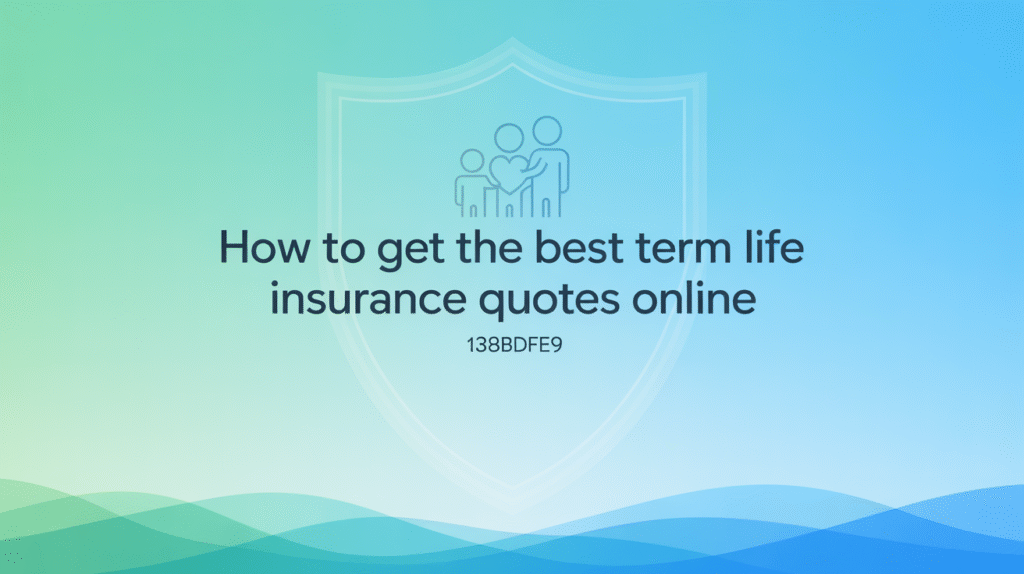 How to get the best term life insurance quotes online

138BDFE9